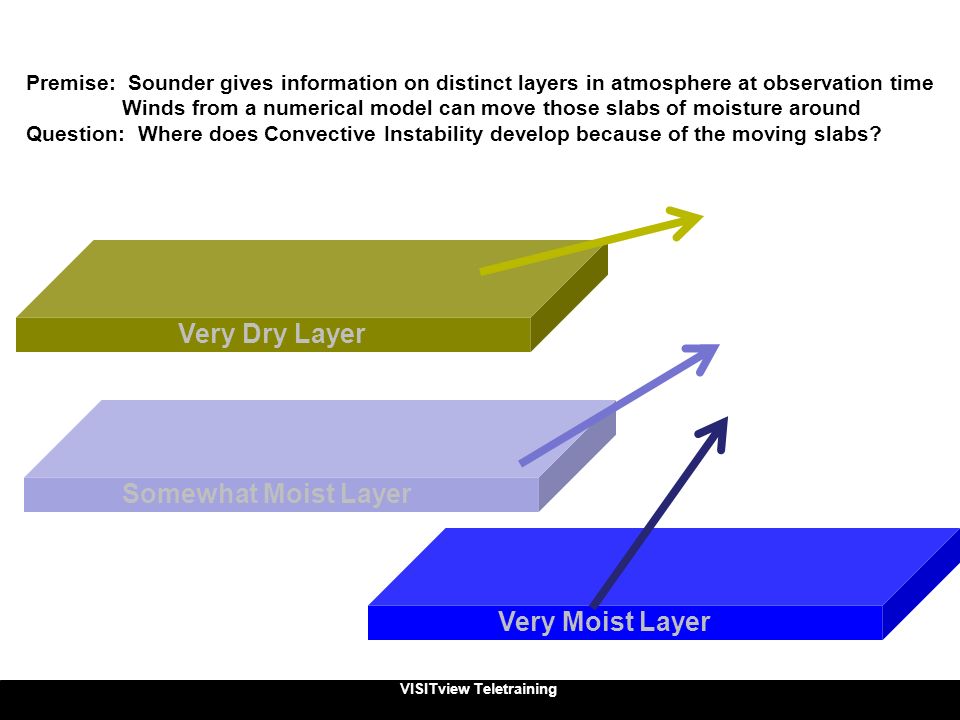 Premise: Sounder gives information on distinct layers in atmosphere at observation time
Winds from a numerical model can move those slabs of moisture around
Question: Where does Convective Instability develop because of the moving slabs?

Very Dry Layer

Somewhat Moist Layer

Very Moist Layer

VISITview Teletraining